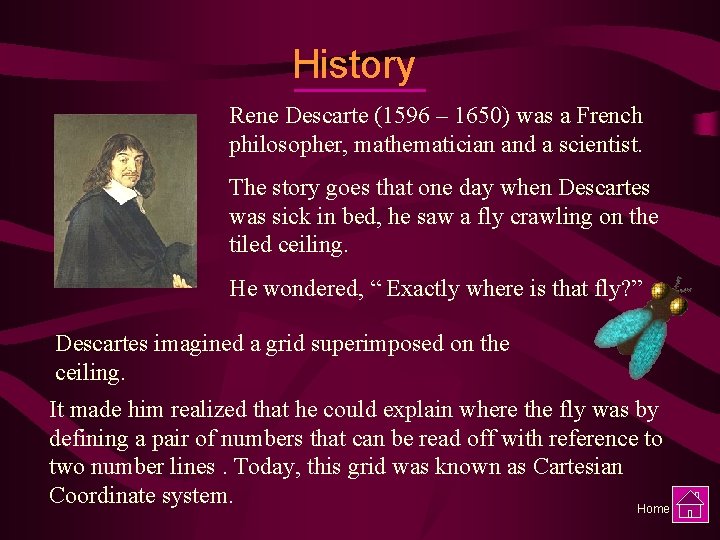 History

Rene Descarte (1596 – 1650) was a French philosopher, mathematician and a scientist.

The story goes that one day when Descartes was sick in bed, he saw a fly crawling on the tiled ceiling.

He wondered, “ Exactly where is that fly?”

Descartes imagined a grid superimposed on the ceiling.

It made him realized that he could explain where the fly was by defining a pair of numbers that can be read off with reference to two number lines . Today, this grid was known as Cartesian Coordinate system.

Home